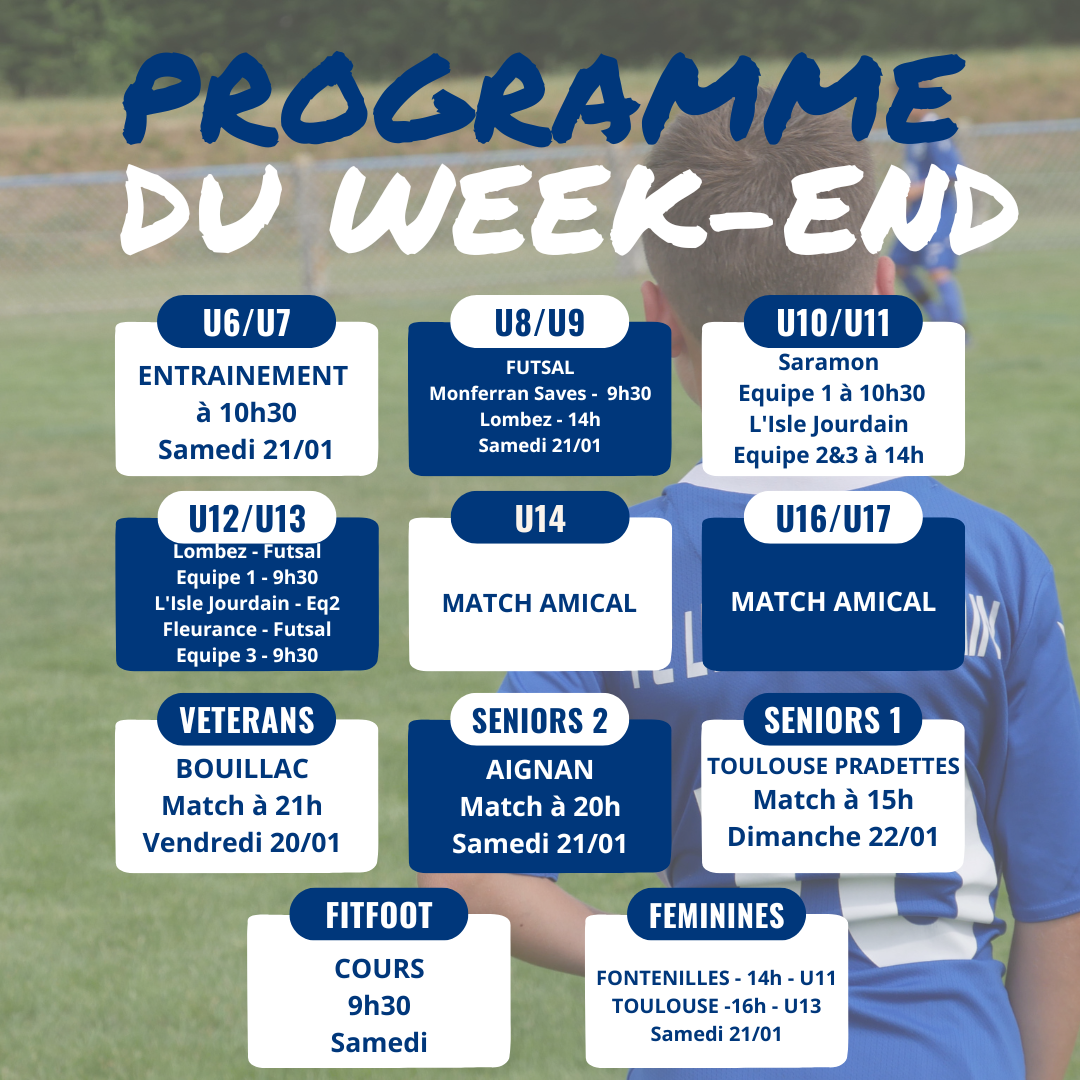 PROGRAMME
DU WEEK-END

U6/U7
ENTRAINEMENT
à 10h30
Samedi 21/01

U8/U9
FUTSAL
Monferran Saves - 9h30
Lombez - 14h
Samedi 21/01

U10/U11
Saramon
Equipe 1 à 10h30
L'Isle Jourdain
Equipe 2&3 à 14h

U12/U13
Lombez - Futsal
Equipe 1 - 9h30
L'Isle Jourdain - Eq2
Fleurance - Futsal
Equipe 3 - 9h30

U14
MATCH AMICAL

U16/U17
MATCH AMICAL

VETERANS
BOUILLAC
Match à 21h
Vendredi 20/01

SENIORS 2
AIGNAN
Match à 20h
Samedi 21/01

SENIORS 1
TOULOUSE PRADETTES
Match à 15h
Dimanche 22/01

FITFOOT
COURS
9h30
Samedi

FEMININES
FONTENILLES - 14h - U11
TOULOUSE -16h - U13
Samedi 21/01